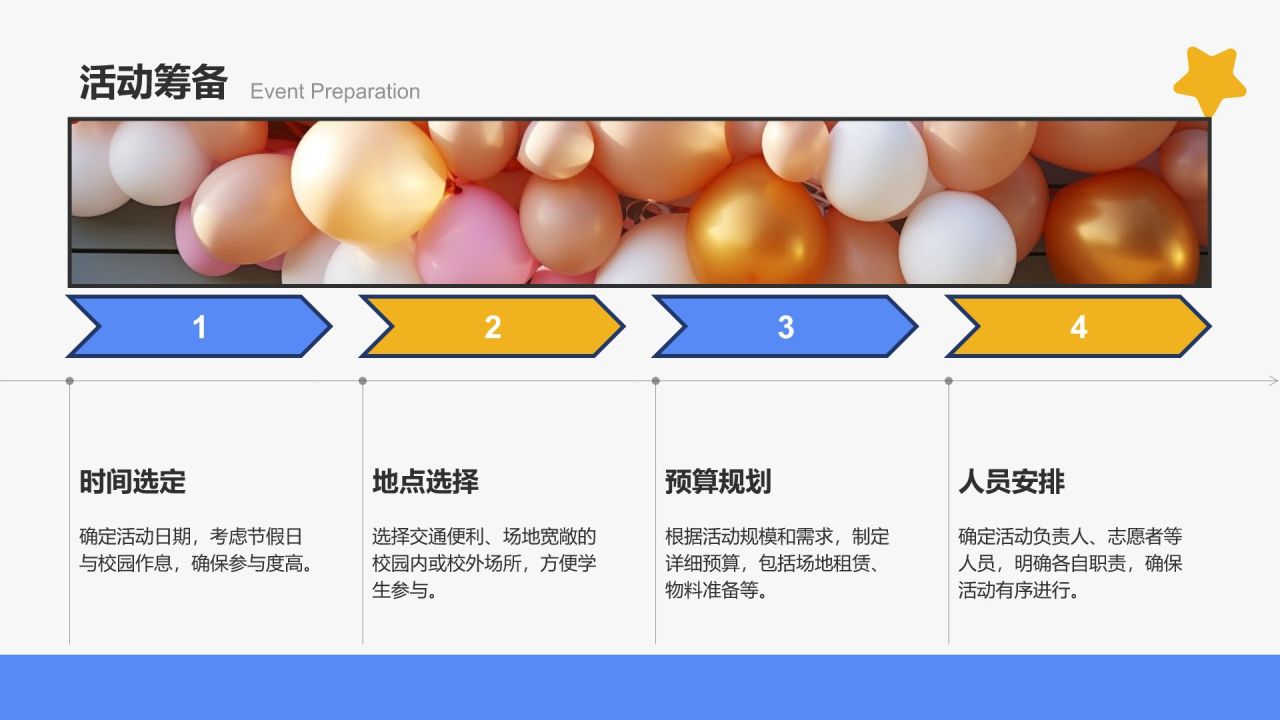 活动筹备 Event Preparation

1

2

3

4

时间选定

确定活动日期，考虑节假日与校园作息，确保参与度高。

地点选择

选择交通便利、场地宽敞的校园内或校外场所，方便学生参与。

预算规划

根据活动规模和需求，制定详细预算，包括场地租赁、物料准备等。

人员安排

确定活动负责人、志愿者等人员，明确各自职责，确保活动有序进行。